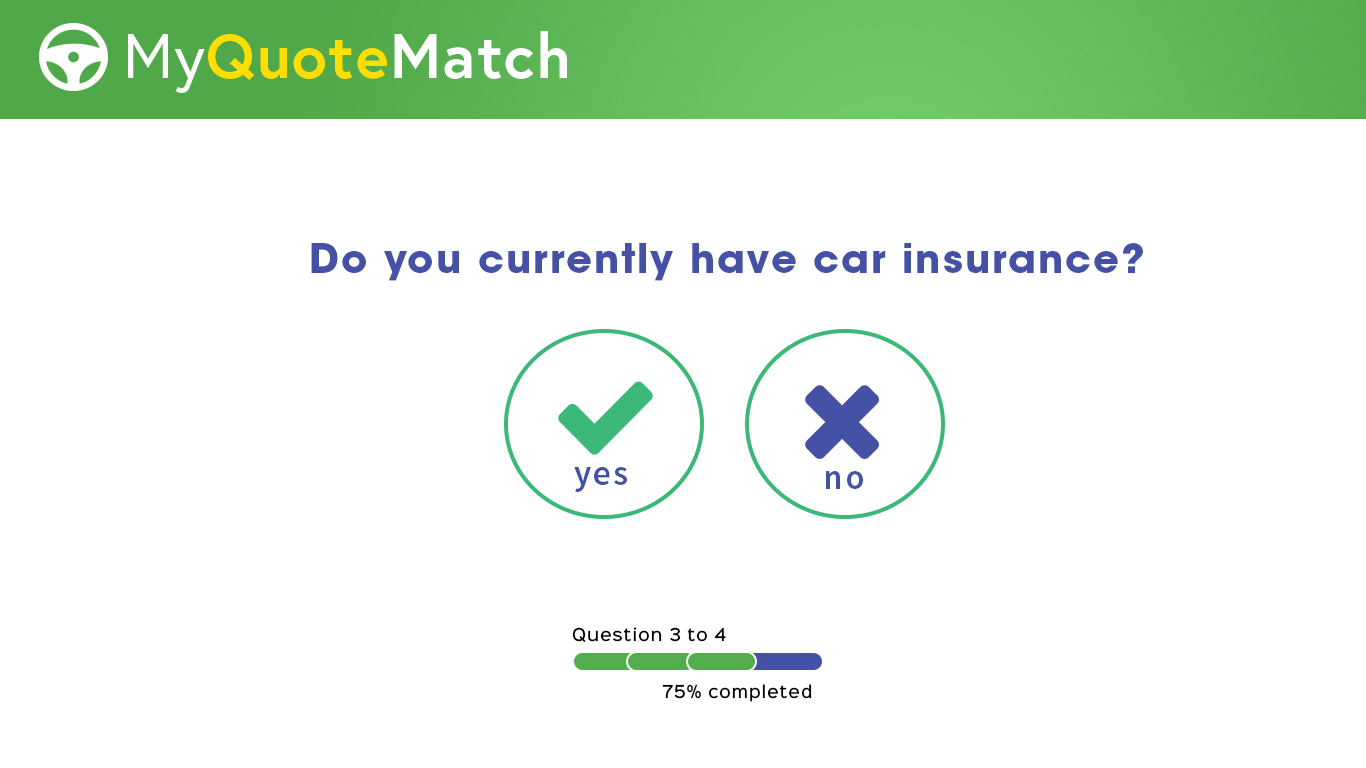 MyQuoteMatch

Do you currently have car insurance?

yes

no

Question 3 to 4

75% completed